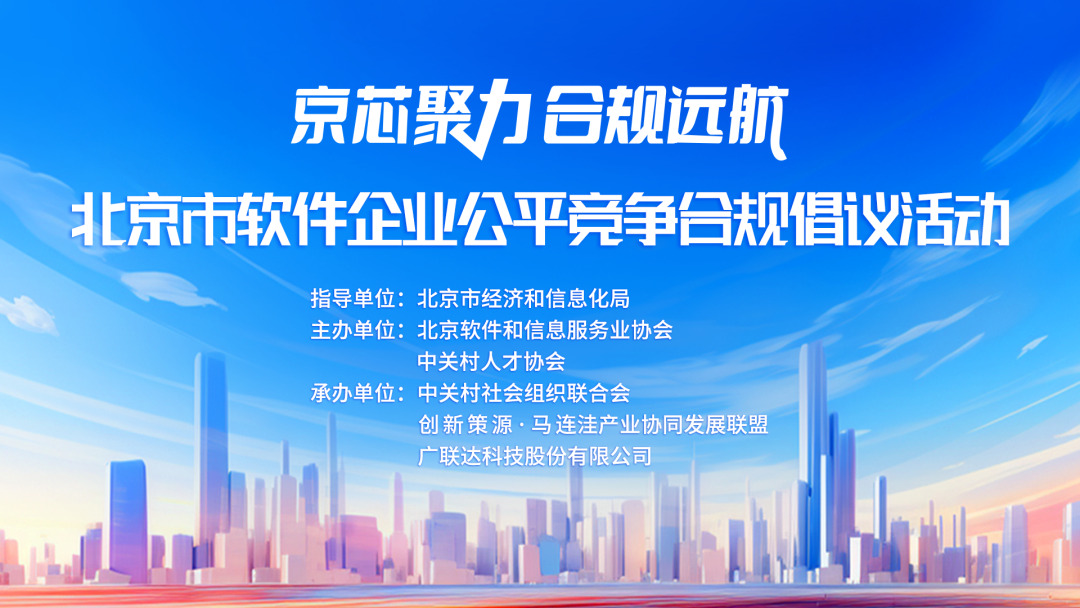 京芯聚力 合规远航

北京市软件企业公平竞争合规倡议活动

指导单位：北京市经济和信息化局
主办单位：北京软件和信息服务业协会
中关村人才协会
承办单位：中关村社会组织联合会
创新策源·马连洼产业协同发展联盟
广联达科技股份有限公司